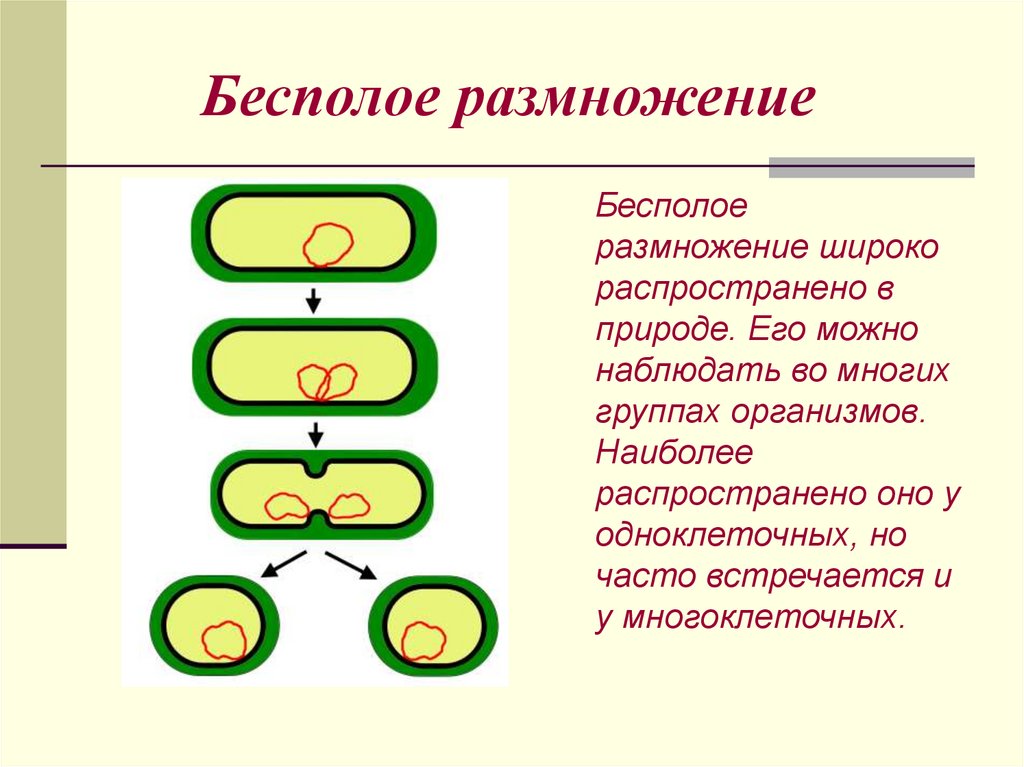 Бесполое размножение

Бесполое размножение широко распространено в природе. Его можно наблюдать во многих группах организмов. Наиболее распространено оно у одноклеточных, но часто встречается и у многоклеточных.